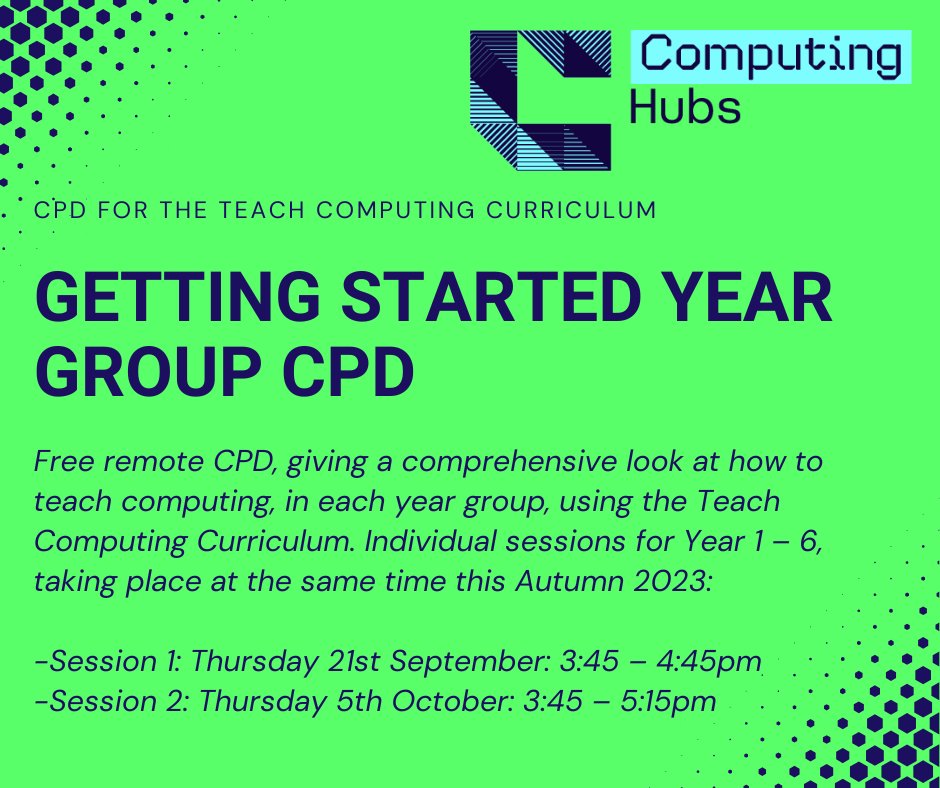 Computing Hubs

CPD FOR THE TEACH COMPUTING CURRICULUM

GETTING STARTED YEAR GROUP CPD

Free remote CPD, giving a comprehensive look at how to teach computing, in each year group, using the Teach Computing Curriculum. Individual sessions for Year 1 – 6, taking place at the same time this Autumn 2023:

-Session 1: Thursday 21st September: 3:45 – 4:45pm
-Session 2: Thursday 5th October: 3:45 – 5:15pm